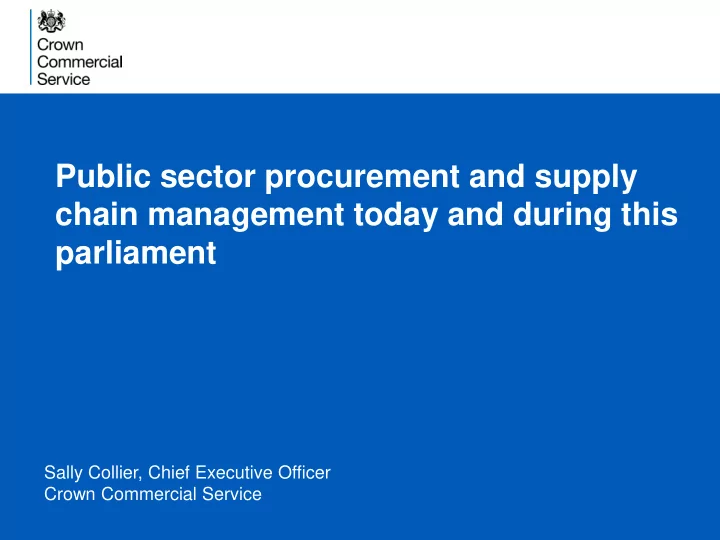 Crown
Commercial
Service

Public sector procurement and supply chain management today and during this parliament

Sally Collier, Chief Executive Officer
Crown Commercial Service